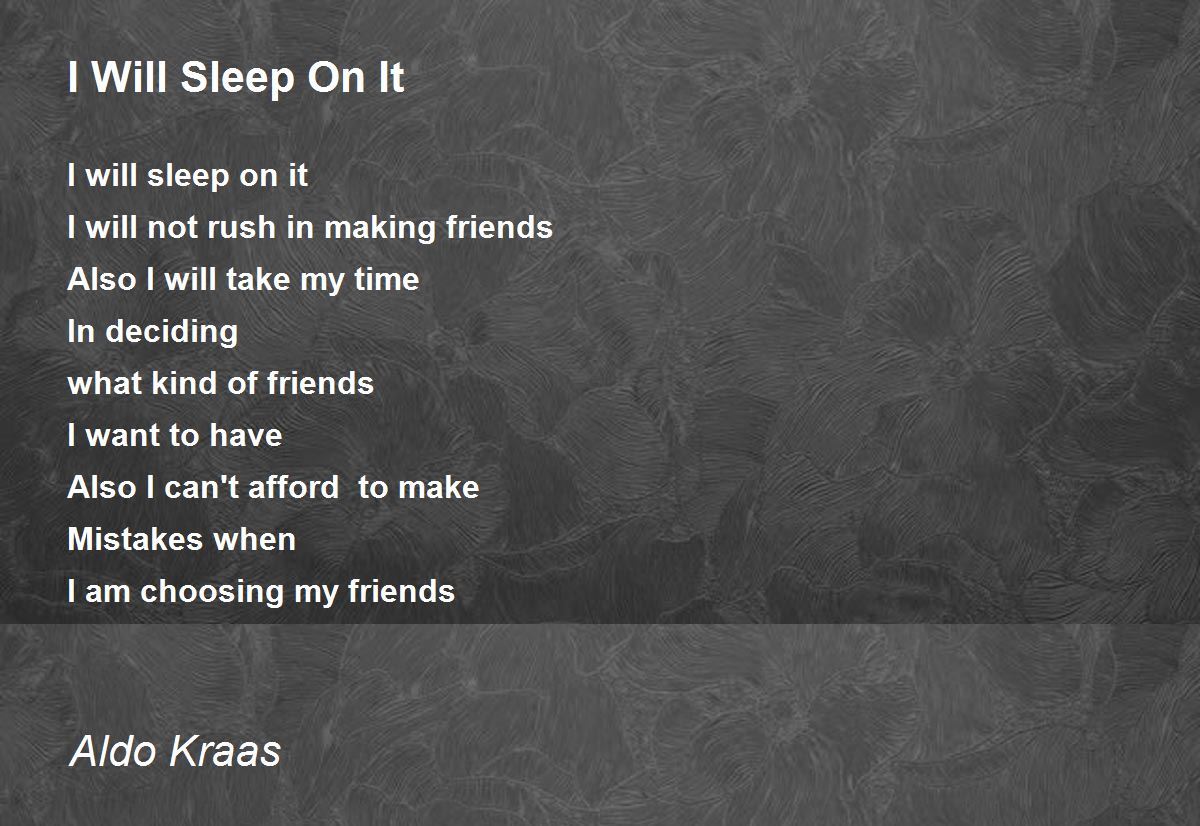 I Will Sleep On It

I will sleep on it
I will not rush in making friends
Also I will take my time
In deciding
what kind of friends
I want to have
Also I can't afford  to make
Mistakes when
I am choosing my friends

Aldo Kraas